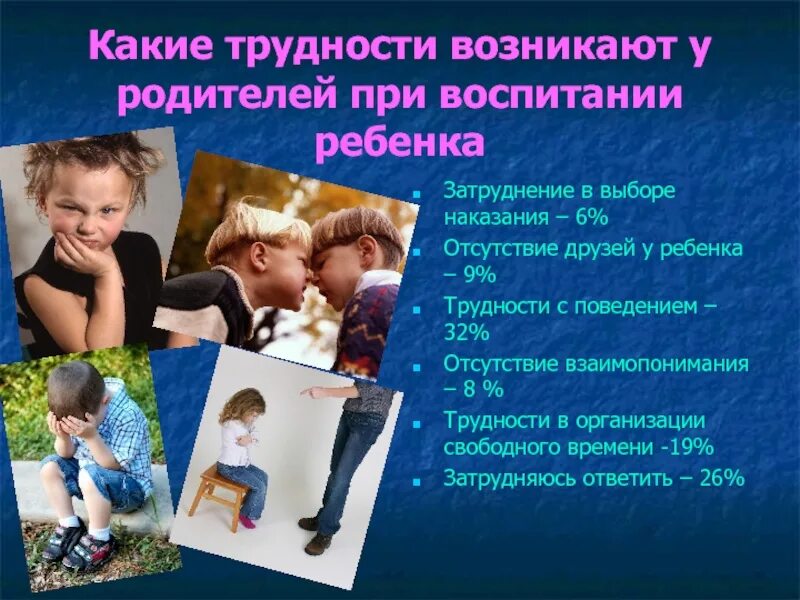 Какие трудности возникают у родителей при воспитании ребенка

- Затруднение в выборе наказания – 6%
- Отсутствие друзей у ребенка – 9%
- Трудности с поведением – 32%
- Отсутствие взаимопонимания – 8 %
- Трудности в организации свободного времени -19%
- Затрудняюсь ответить – 26%